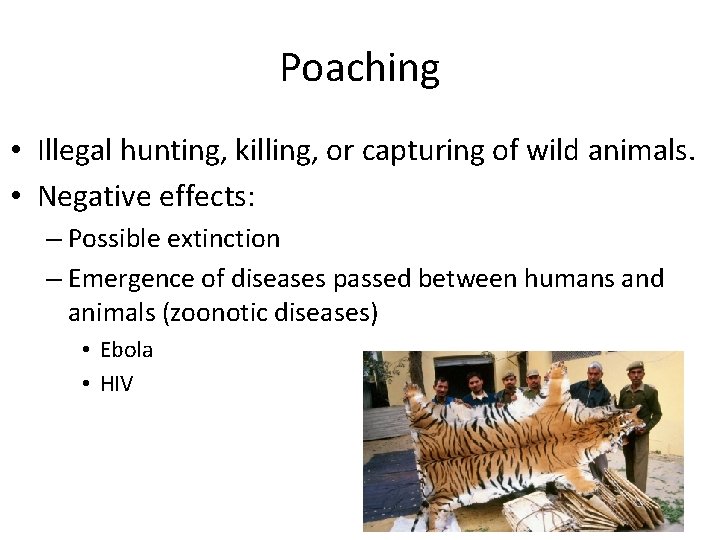 Poaching

• Illegal hunting, killing, or capturing of wild animals.
• Negative effects:
– Possible extinction
– Emergence of diseases passed between humans and animals (zoonotic diseases)
• Ebola
• HIV